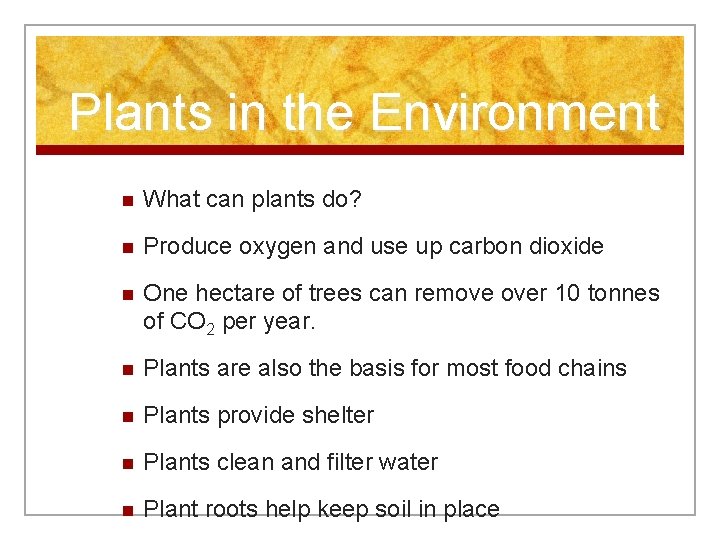 Plants in the Environment

- What can plants do?
- Produce oxygen and use up carbon dioxide
- One hectare of trees can remove over 10 tonnes of $CO_2$ per year.
- Plants are also the basis for most food chains
- Plants provide shelter
- Plants clean and filter water
- Plant roots help keep soil in place